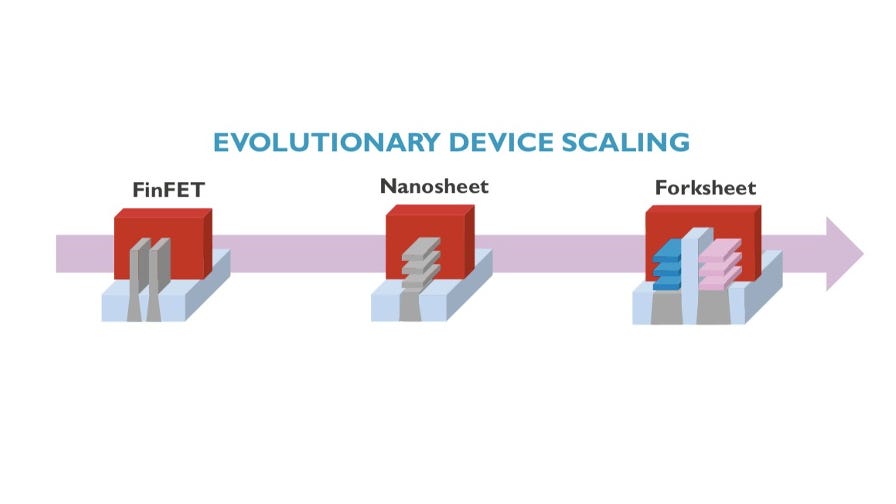 EVOLUTIONARY DEVICE SCALING

FinFET

Nanosheet

Forksheet